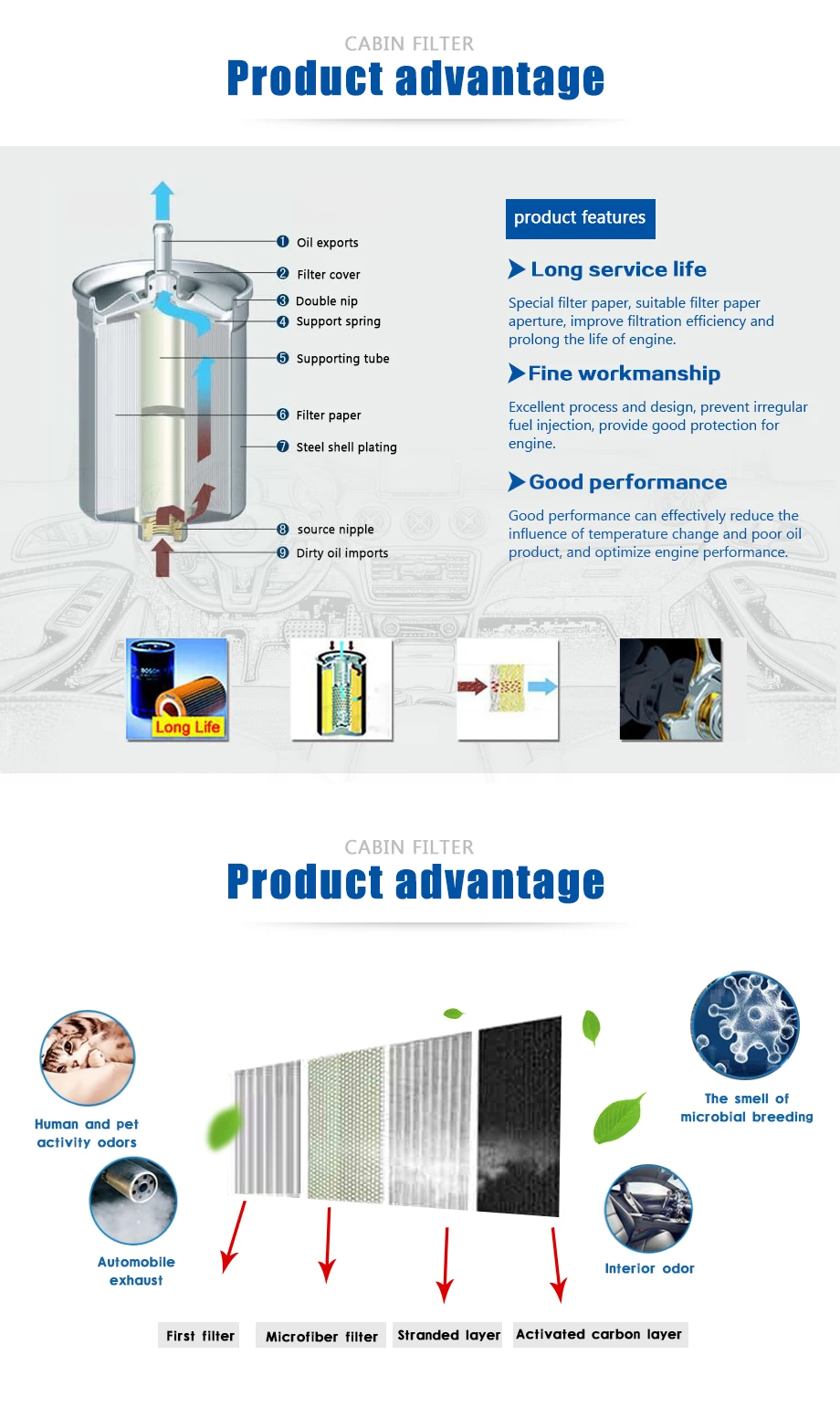 CABIN FILTER
Product advantage

❶ Oil exports
❷ Filter cover
❸ Double nip
❹ Support spring
❺ Supporting tube
❻ Filter paper
❼ Steel shell plating
❽ source nipple
❾ Dirty oil imports

product features

Long service life
Special filter paper, suitable filter paper aperture, improve filtration efficiency and prolong the life of engine.

Fine workmanship
Excellent process and design, prevent irregular fuel injection, provide good protection for engine.

Good performance
Good performance can effectively reduce the influence of temperature change and poor oil product, and optimize engine performance.

BOSCH
Long Life

CABIN FILTER
Product advantage

Human and pet activity odors
Automobile exhaust
The smell of microbial breeding
Interior odor

First filter
Microfiber filter
Stranded layer
Activated carbon layer